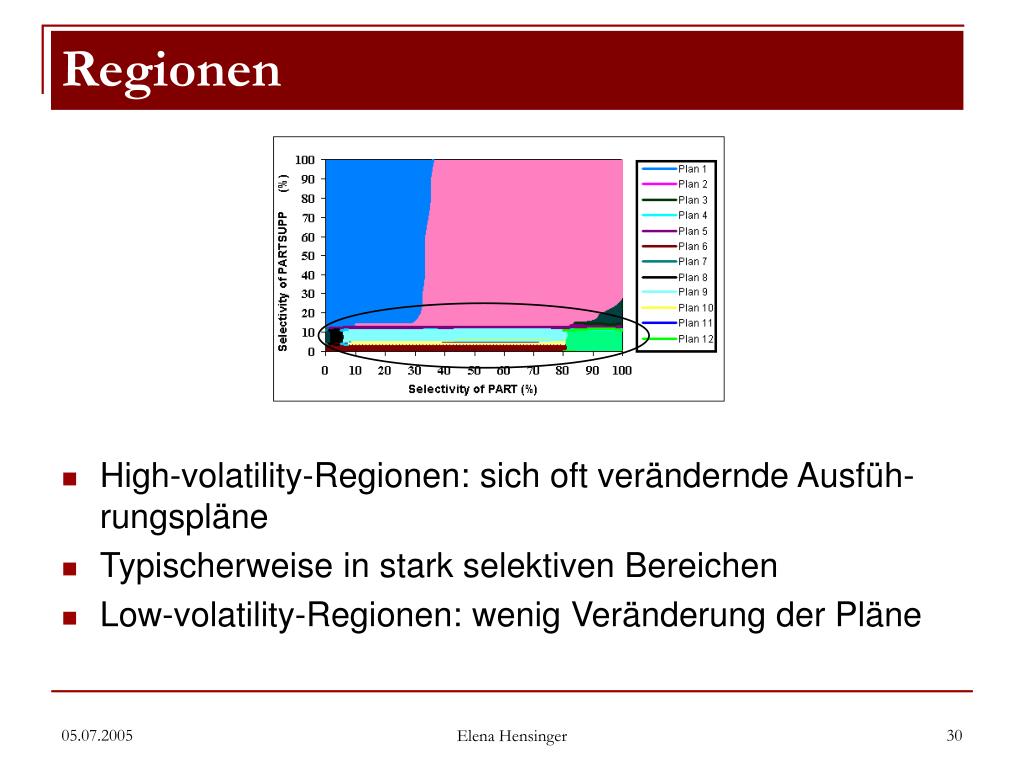 Regionen

Selectivity of PARTSUPP (%)

100
90
80
70
60
50
40
30
20
10
0

0 10 20 30 40 50 60 70 80 90 100

Selectivity of PART (%)

Plan 1
Plan 2
Plan 3
Plan 4
Plan 5
Plan 6
Plan 7
Plan 8
Plan 9
Plan 10
Plan 11
Plan 12

High-volatility-Regionen: sich oft verändernde Ausführungspläne

Typischerweise in stark selektiven Bereichen

Low-volatility-Regionen: wenig Veränderung der Pläne

05.07.2005

Elena Hensinger

30